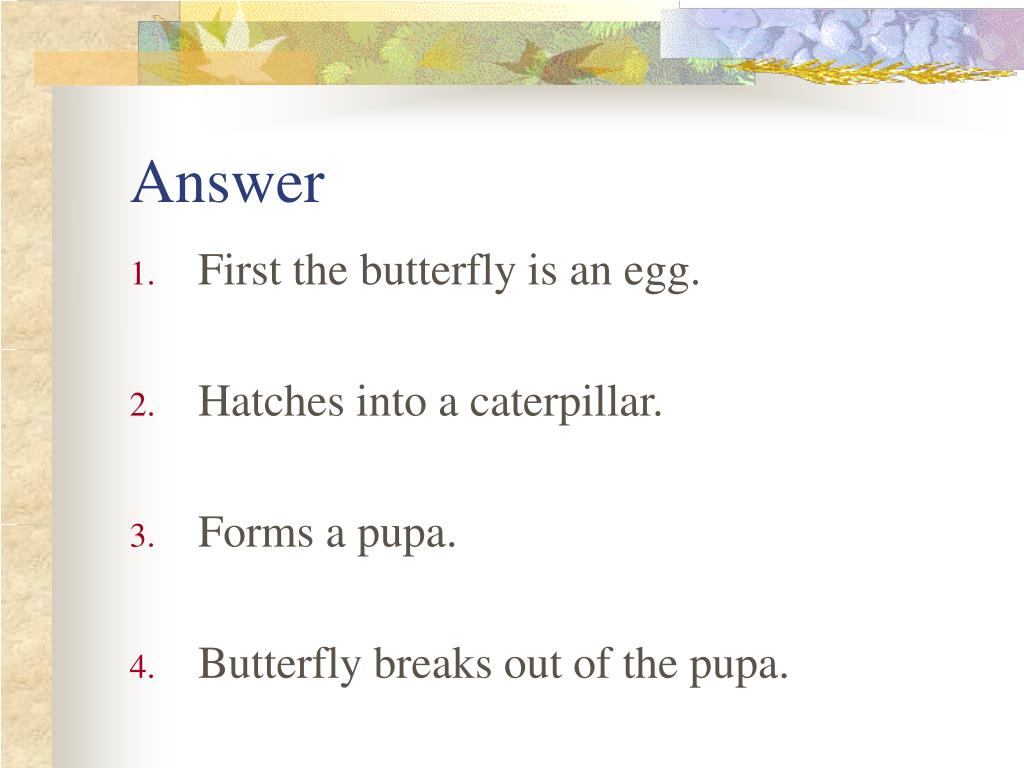 Answer

1. First the butterfly is an egg.

2. Hatches into a caterpillar.

3. Forms a pupa.

4. Butterfly breaks out of the pupa.